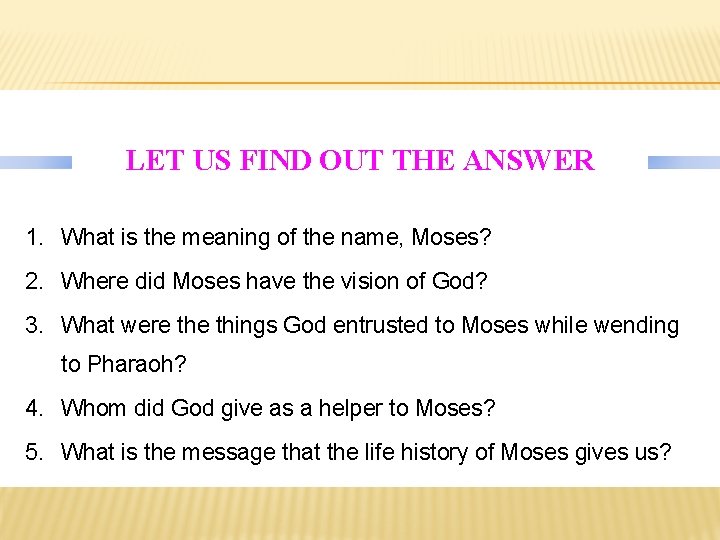 LET US FIND OUT THE ANSWER

1. What is the meaning of the name, Moses?
2. Where did Moses have the vision of God?
3. What were the things God entrusted to Moses while wending to Pharaoh?
4. Whom did God give as a helper to Moses?
5. What is the message that the life history of Moses gives us?